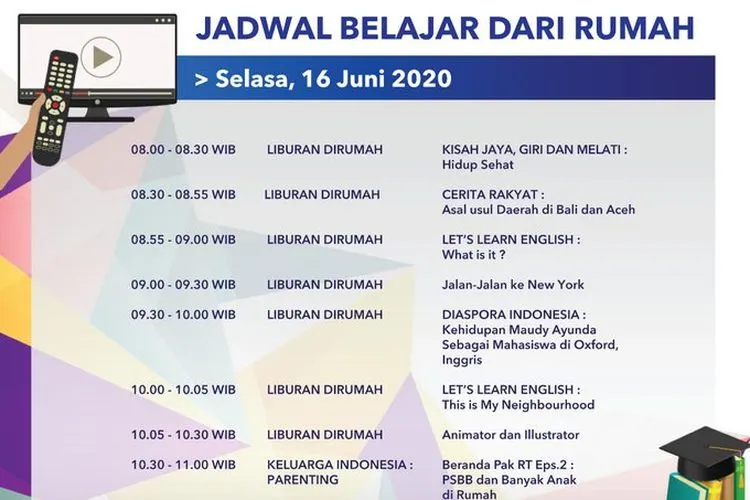 JADWAL BELAJAR DARI RUMAH

> Selasa, 16 Juni 2020

| | | |
|---|---|---|
| 08.00 - 08.30 WIB | LIBURAN DIRUMAH | KISAH JAYA, GIRI DAN MELATI : Hidup Sehat |
| 08.30 - 08.55 WIB | LIBURAN DIRUMAH | CERITA RAKYAT : Asal usul Daerah di Bali dan Aceh |
| 08.55 - 09.00 WIB | LIBURAN DIRUMAH | LET'S LEARN ENGLISH : What is it ? |
| 09.00 - 09.30 WIB | LIBURAN DIRUMAH | Jalan-Jalan ke New York |
| 09.30 - 10.00 WIB | LIBURAN DIRUMAH | DIASPORA INDONESIA : Kehidupan Maudy Ayunda Sebagai Mahasiswa di Oxford, Inggris |
| 10.00 - 10.05 WIB | LIBURAN DIRUMAH | LET'S LEARN ENGLISH : This is My Neighbourhood |
| 10.05 - 10.30 WIB | LIBURAN DIRUMAH | Animator dan Illustrator |
| 10.30 - 11.00 WIB | KELUARGA INDONESIA : PARENTING | Beranda Pak RT Eps.2 : PSBB dan Banyak Anak di Rumah |